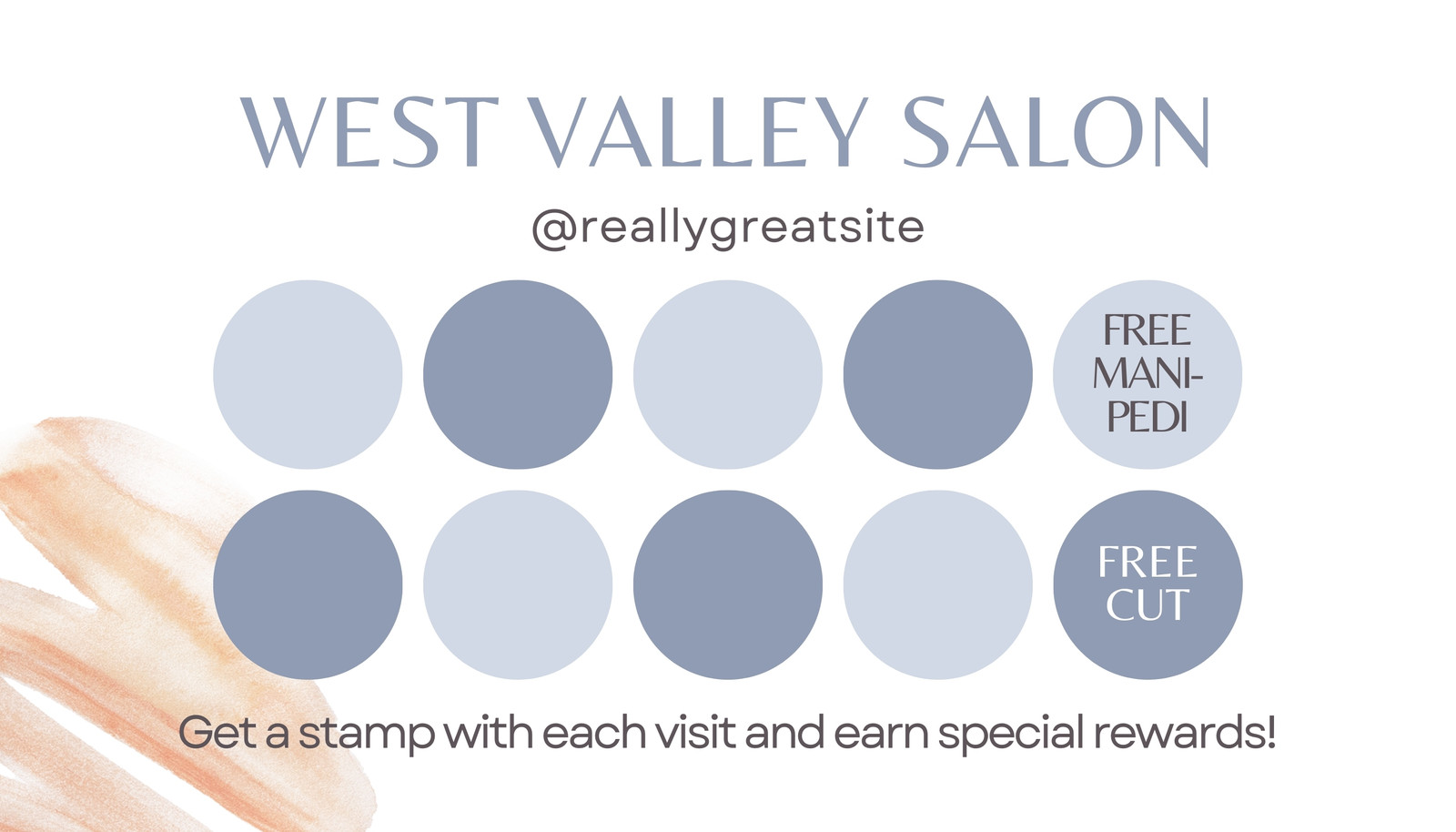 WEST VALLEY SALON

@reallygreatsite

FREE MANI-PEDI

FREE CUT

Get a stamp with each visit and earn special rewards!